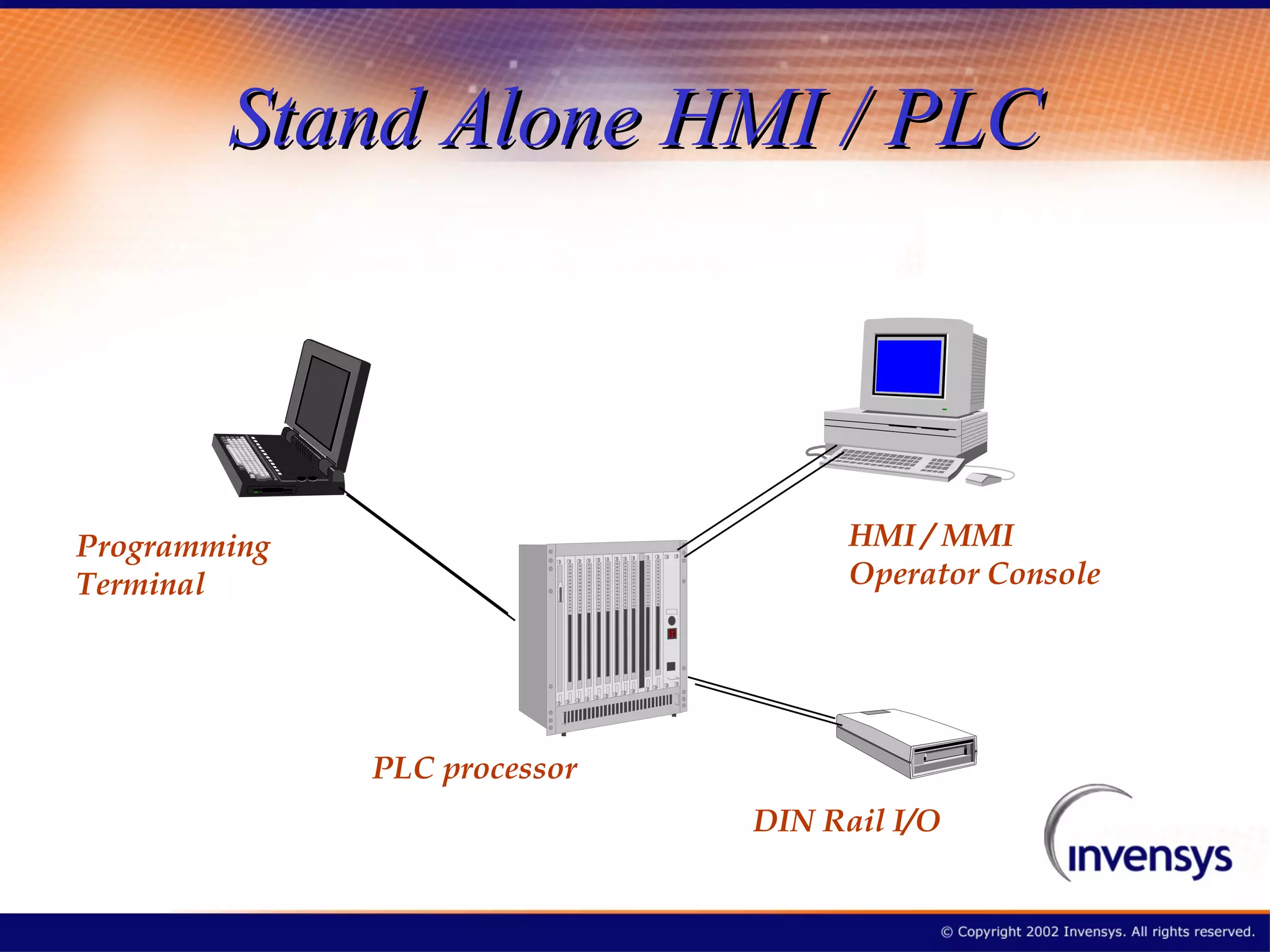 Stand Alone HMI / PLC

Programming Terminal

HMI / MMI
Operator Console

PLC processor

DIN Rail I/O

invensys

© Copyright 2002 Invensys. All rights reserved.